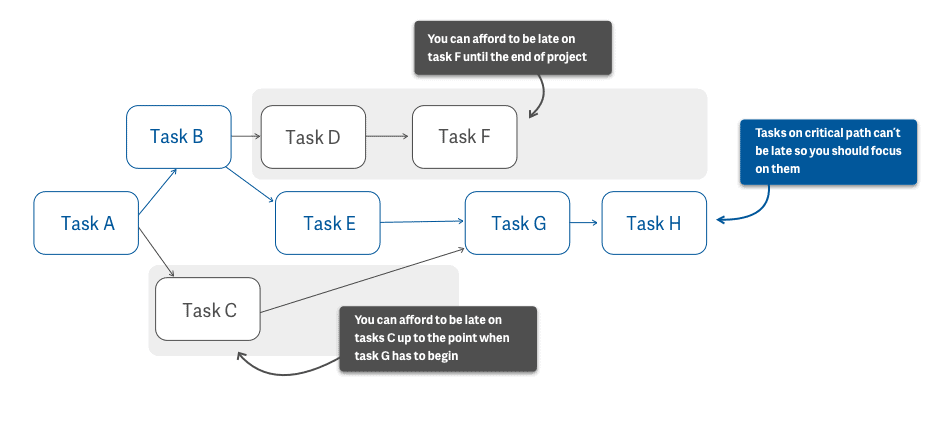 You can afford to be late on task F until the end of project

Task B

Task D

Task F

Tasks on critical path can't be late so you should focus on them

Task A

Task E

Task G

Task H

Task C

You can afford to be late on tasks C up to the point when task G has to begin